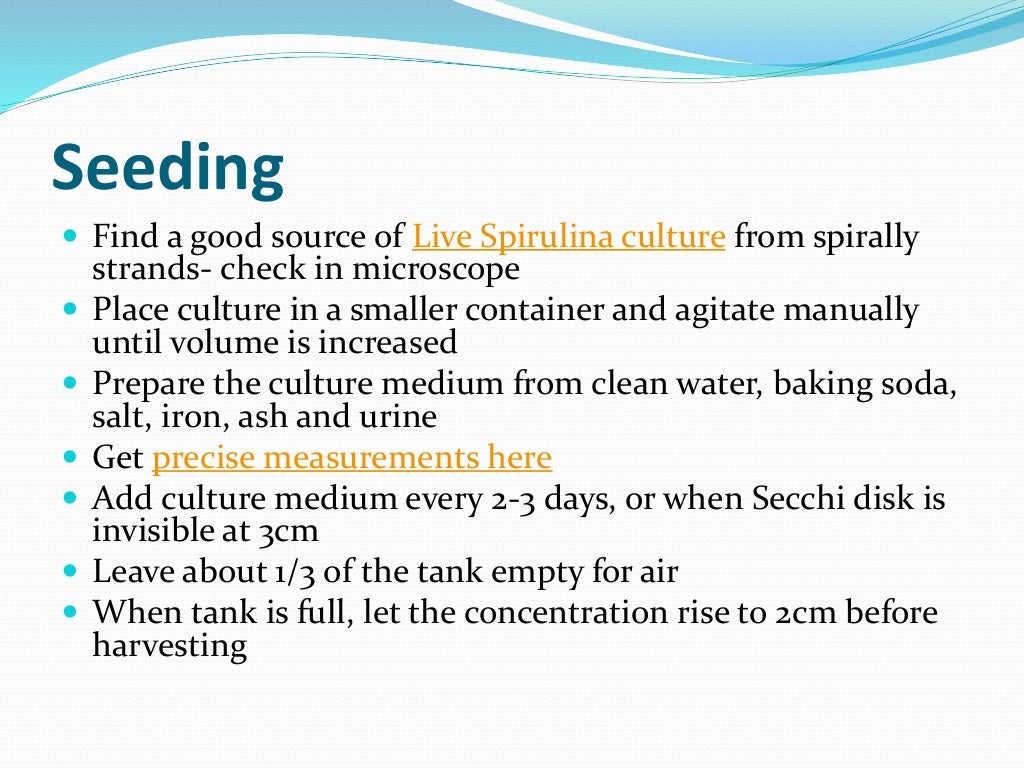 Seeding

- Find a good source of Live Spirulina culture from spirally strands- check in microscope
- Place culture in a smaller container and agitate manually until volume is increased
- Prepare the culture medium from clean water, baking soda, salt, iron, ash and urine
- Get precise measurements here
- Add culture medium every 2-3 days, or when Secchi disk is invisible at 3cm
- Leave about 1/3 of the tank empty for air
- When tank is full, let the concentration rise to 2cm before harvesting